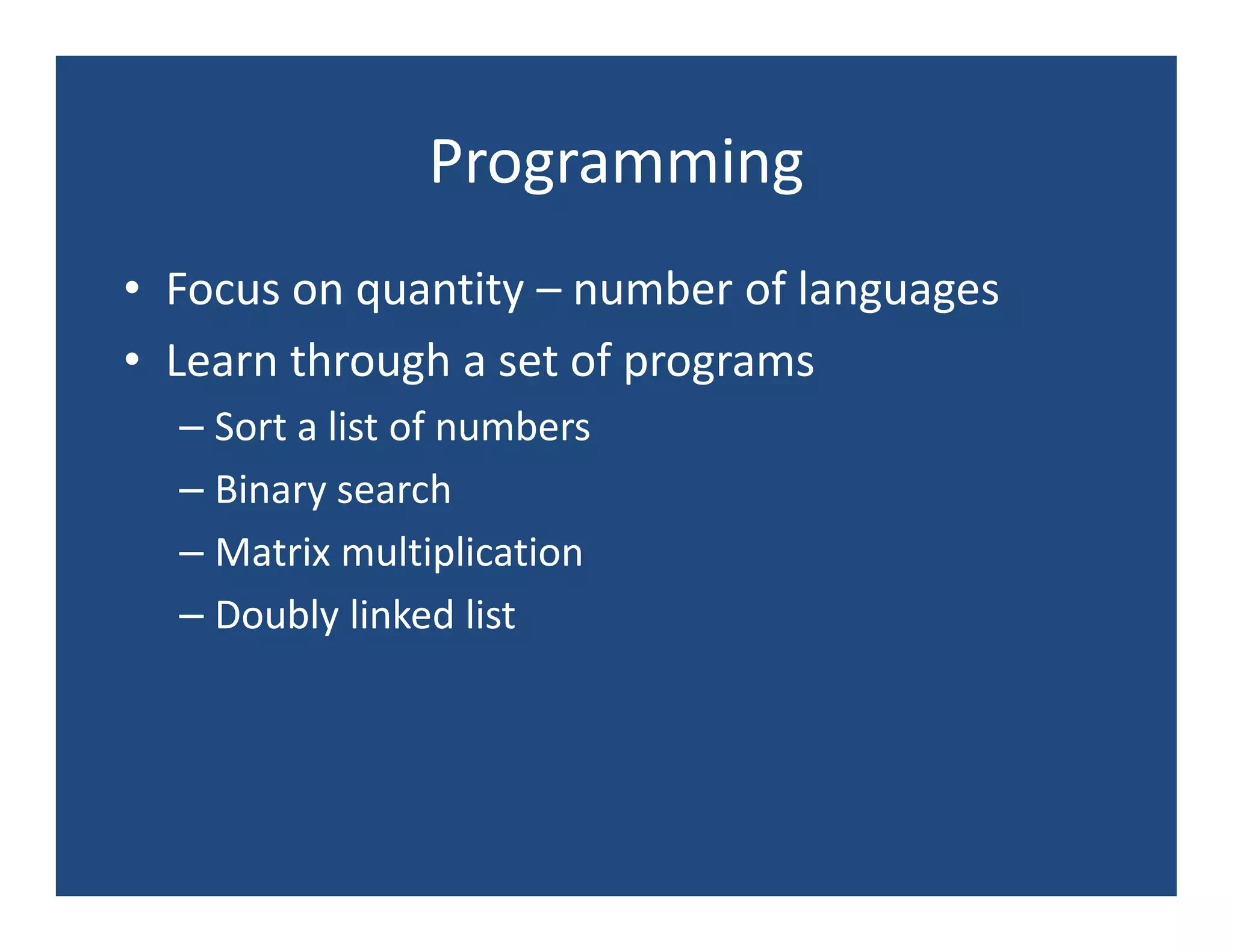 Programming

• Focus on quantity – number of languages
• Learn through a set of programs
– Sort a list of numbers
– Binary search
– Matrix multiplication
– Doubly linked list